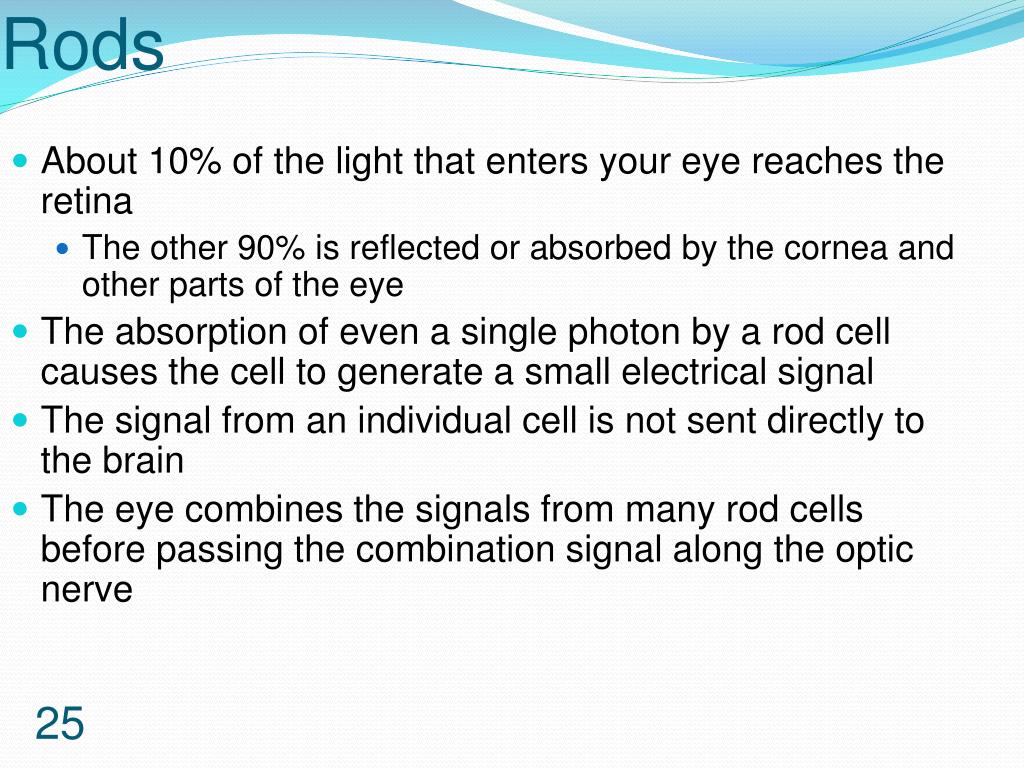 Rods

- About 10% of the light that enters your eye reaches the retina
  - The other 90% is reflected or absorbed by the cornea and other parts of the eye
- The absorption of even a single photon by a rod cell causes the cell to generate a small electrical signal
- The signal from an individual cell is not sent directly to the brain
- The eye combines the signals from many rod cells before passing the combination signal along the optic nerve

25